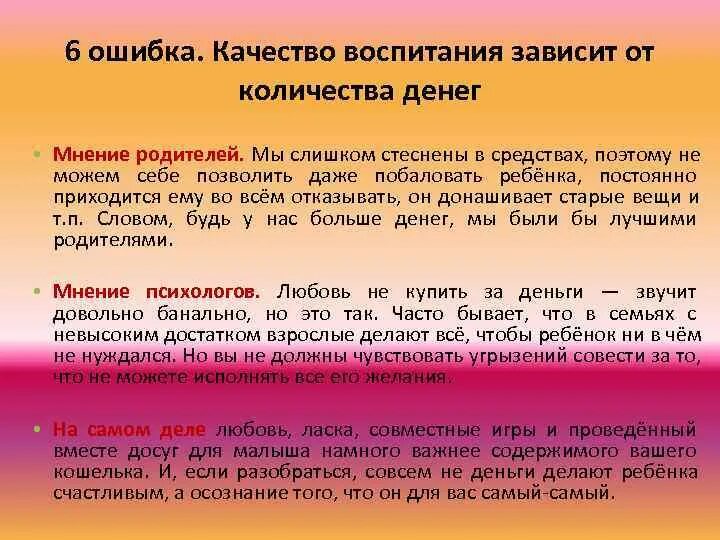 6 ошибка. Качество воспитания зависит от количества денег

• Мнение родителей. Мы слишком стеснены в средствах, поэтому не можем себе позволить даже побаловать ребёнка, постоянно приходится ему во всём отказывать, он донашивает старые вещи и т.п. Словом, будь у нас больше денег, мы были бы лучшими родителями.

• Мнение психологов. Любовь не купить за деньги — звучит довольно банально, но это так. Часто бывает, что в семьях с невысоким достатком взрослые делают всё, чтобы ребёнок ни в чём не нуждался. Но вы не должны чувствовать угрызений совести за то, что не можете исполнять все его желания.

• На самом деле любовь, ласка, совместные игры и проведённый вместе досуг для малыша намного важнее содержимого вашего кошелька. И, если разобраться, совсем не деньги делают ребёнка счастливым, а осознание того, что он для вас самый-самый.